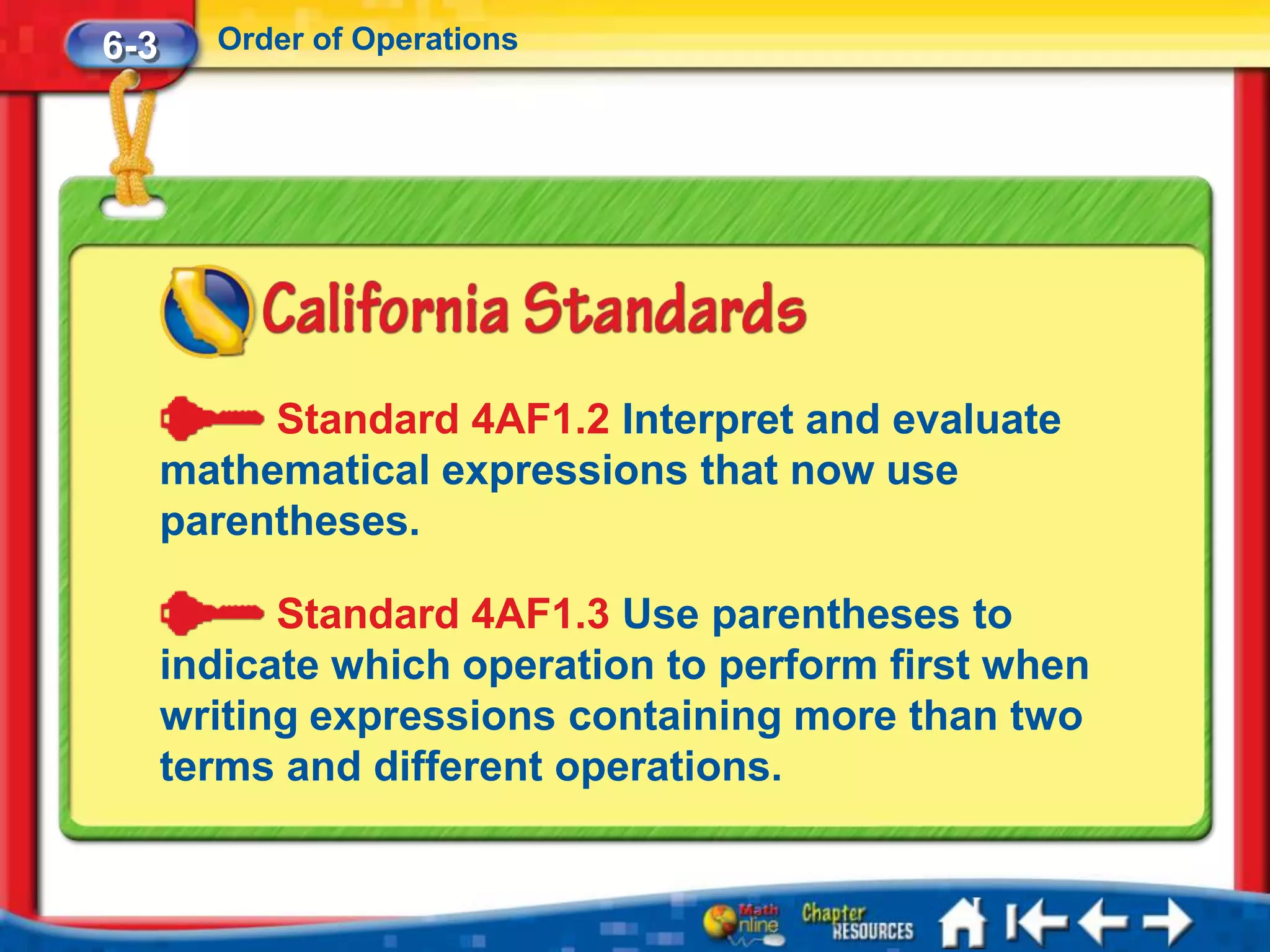 6-3 Order of Operations

California Standards

Standard 4AF1.2 Interpret and evaluate mathematical expressions that now use parentheses.

Standard 4AF1.3 Use parentheses to indicate which operation to perform first when writing expressions containing more than two terms and different operations.

Math Online Chapter RESOURCES